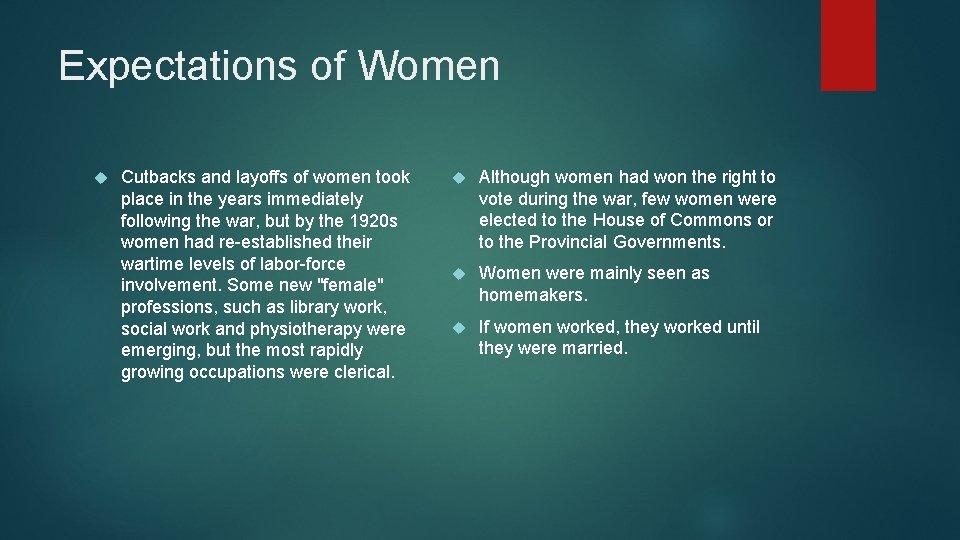 Expectations of Women

Cutbacks and layoffs of women took place in the years immediately following the war, but by the 1920s women had re-established their wartime levels of labor-force involvement. Some new "female" professions, such as library work, social work and physiotherapy were emerging, but the most rapidly growing occupations were clerical.

Although women had won the right to vote during the war, few women were elected to the House of Commons or to the Provincial Governments.

Women were mainly seen as homemakers.

If women worked, they worked until they were married.